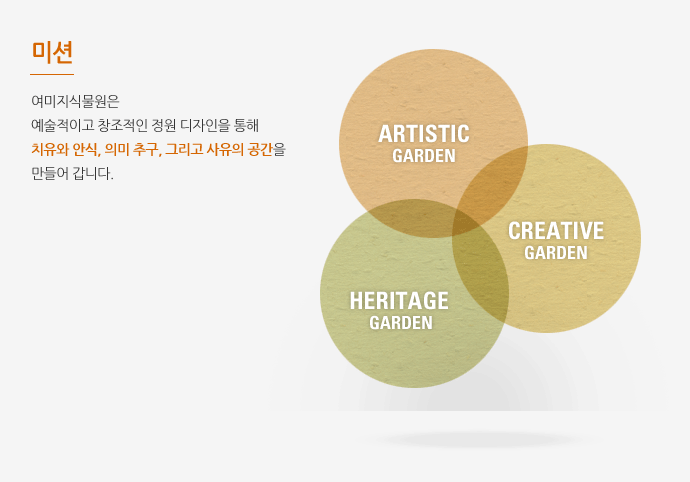 미션

여미지식물원은
예술적이고 창조적인 정원 디자인을 통해
치유와 안식, 의미 추구, 그리고 사유의 공간을
만들어 갑니다.

ARTISTIC
GARDEN

CREATIVE
GARDEN

HERITAGE
GARDEN